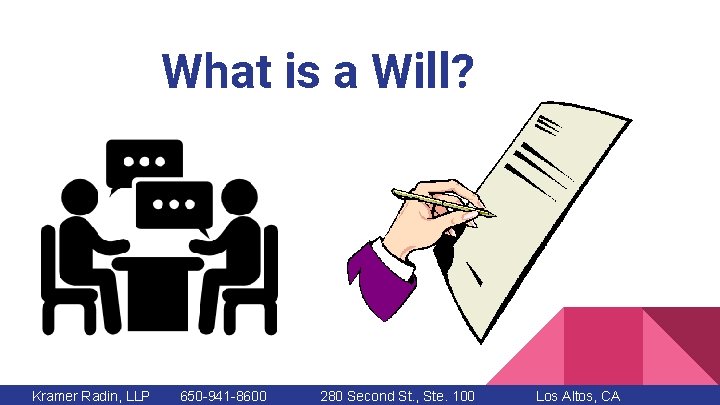 What is a Will?

Kramer Radin, LLP 650-941-8600 280 Second St., Ste. 100 Los Altos, CA